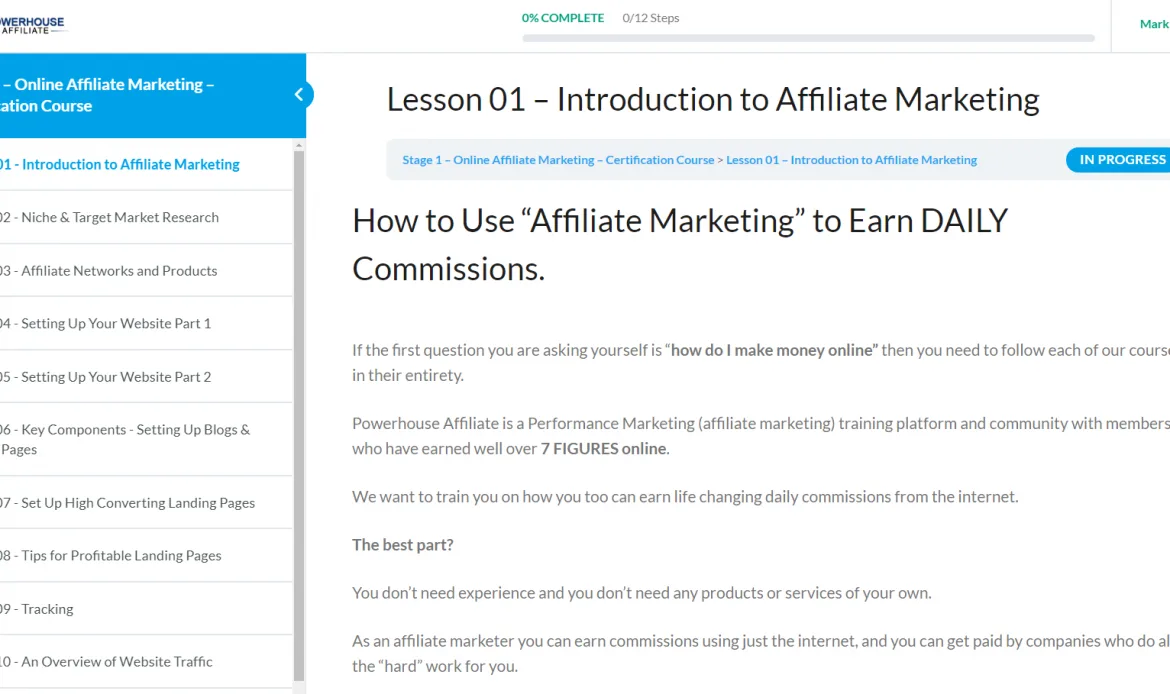 OWERHOUSE AFFILIATE

0% COMPLETE 0/12 Steps

Mark

– Online Affiliate Marketing – ation Course

01 - Introduction to Affiliate Marketing

02 - Niche & Target Market Research

03 - Affiliate Networks and Products

04 - Setting Up Your Website Part 1

05 - Setting Up Your Website Part 2

06 - Key Components - Setting Up Blogs & Pages

07 - Set Up High Converting Landing Pages

08 - Tips for Profitable Landing Pages

09 - Tracking

10 - An Overview of Website Traffic

Lesson 01 – Introduction to Affiliate Marketing

Stage 1 – Online Affiliate Marketing – Certification Course > Lesson 01 – Introduction to Affiliate Marketing

IN PROGRESS

How to Use “Affiliate Marketing” to Earn DAILY Commissions.

If the first question you are asking yourself is “how do I make money online” then you need to follow each of our course in their entirety.

Powerhouse Affiliate is a Performance Marketing (affiliate marketing) training platform and community with members who have earned well over 7 FIGURES online.

We want to train you on how you too can earn life changing daily commissions from the internet.

The best part?

You don’t need experience and you don’t need any products or services of your own.

As an affiliate marketer you can earn commissions using just the internet, and you can get paid by companies who do al the “hard” work for you.